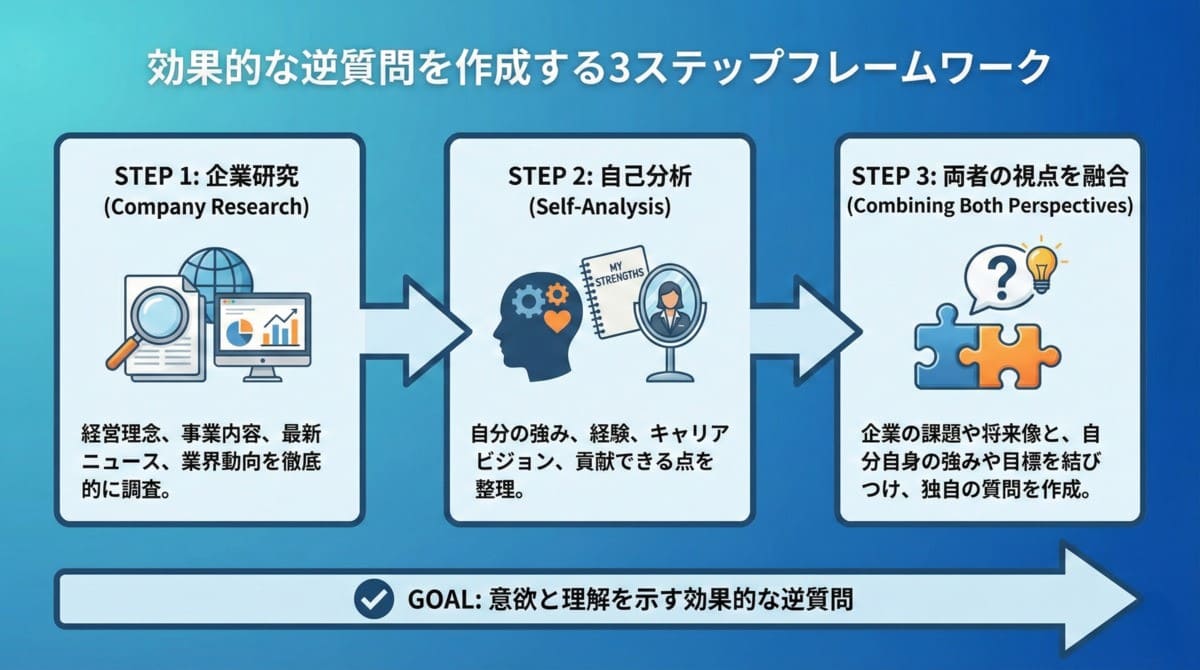 効果的な逆質問を作成する3ステップフレームワーク

STEP 1: 企業研究
(Company Research)

経営理念、事業内容、最新ニュース、業界動向を徹底的に調査。

STEP 2: 自己分析
(Self-Analysis)

MY STRENGTHS

自分の強み、経験、キャリアビジョン、貢献できる点を整理。

STEP 3: 両者の視点を融合
(Combining Both Perspectives)

?

企業の課題や将来像と、自分自身の強みや目標を結びつけ、独自の質問を作成。

GOAL: 意欲と理解を示す効果的な逆質問